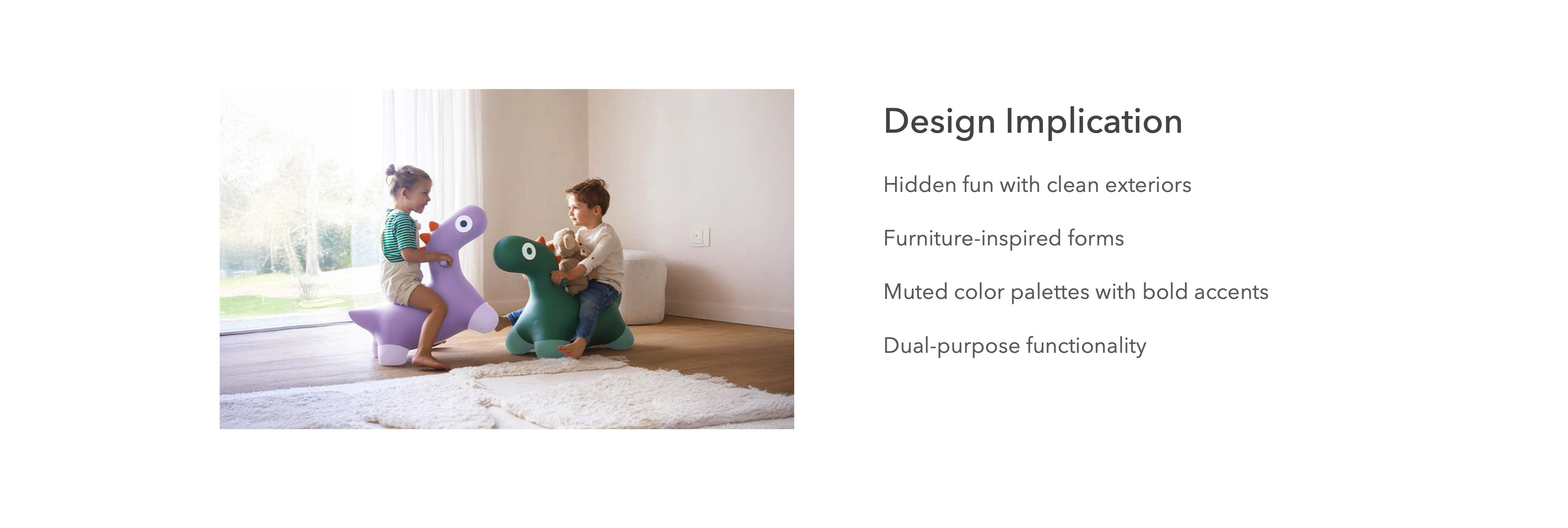 Design Implication

Hidden fun with clean exteriors

Furniture-inspired forms

Muted color palettes with bold accents

Dual-purpose functionality